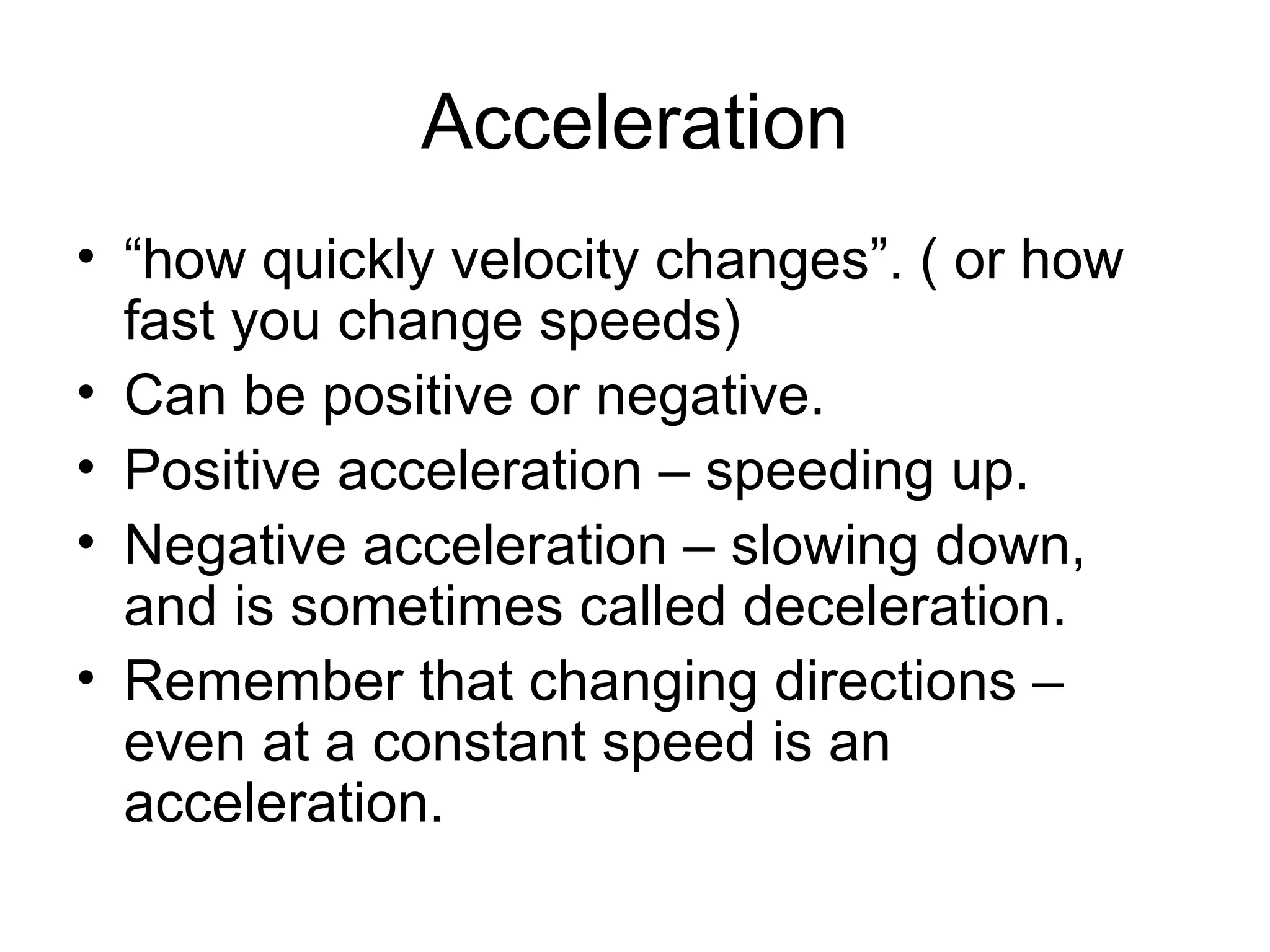 Acceleration

• “how quickly velocity changes”. ( or how fast you change speeds)
• Can be positive or negative.
• Positive acceleration – speeding up.
• Negative acceleration – slowing down, and is sometimes called deceleration.
• Remember that changing directions – even at a constant speed is an acceleration.